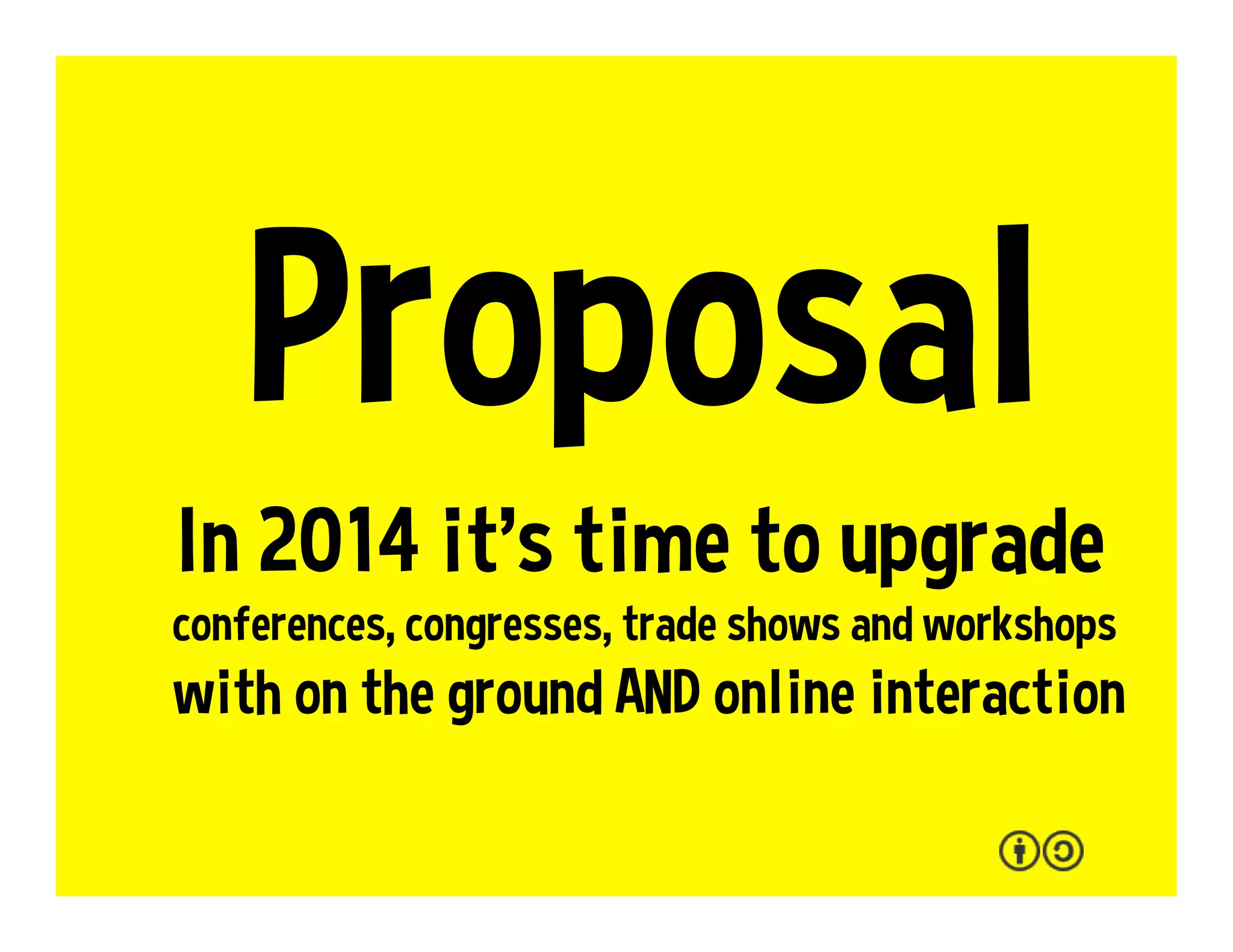 Proposal

In 2014 it's time to upgrade
conferences, congresses, trade shows and workshops
with on the ground AND online interaction